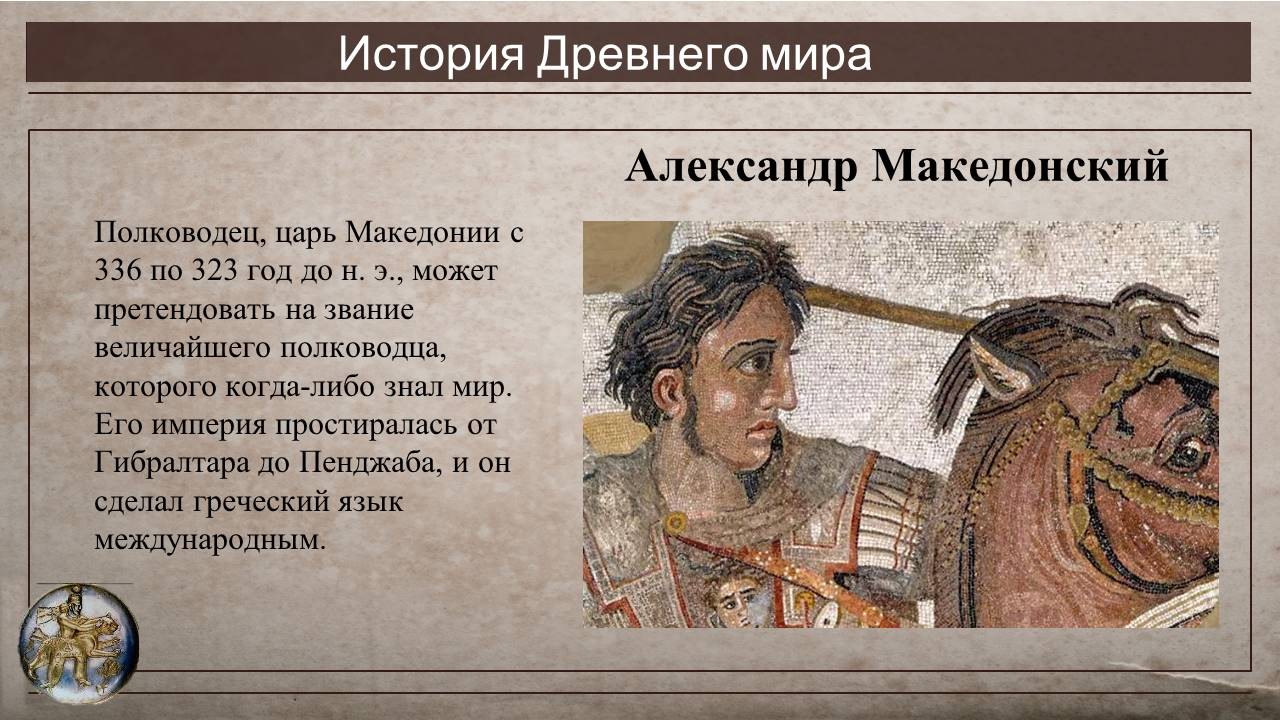 История Древнего мира

Александр Македонский

Полководец, царь Македонии с 336 по 323 год до н. э., может претендовать на звание величайшего полководца, которого когда-либо знал мир. Его империя простиралась от Гибралтара до Пенджаба, и он сделал греческий язык международным.